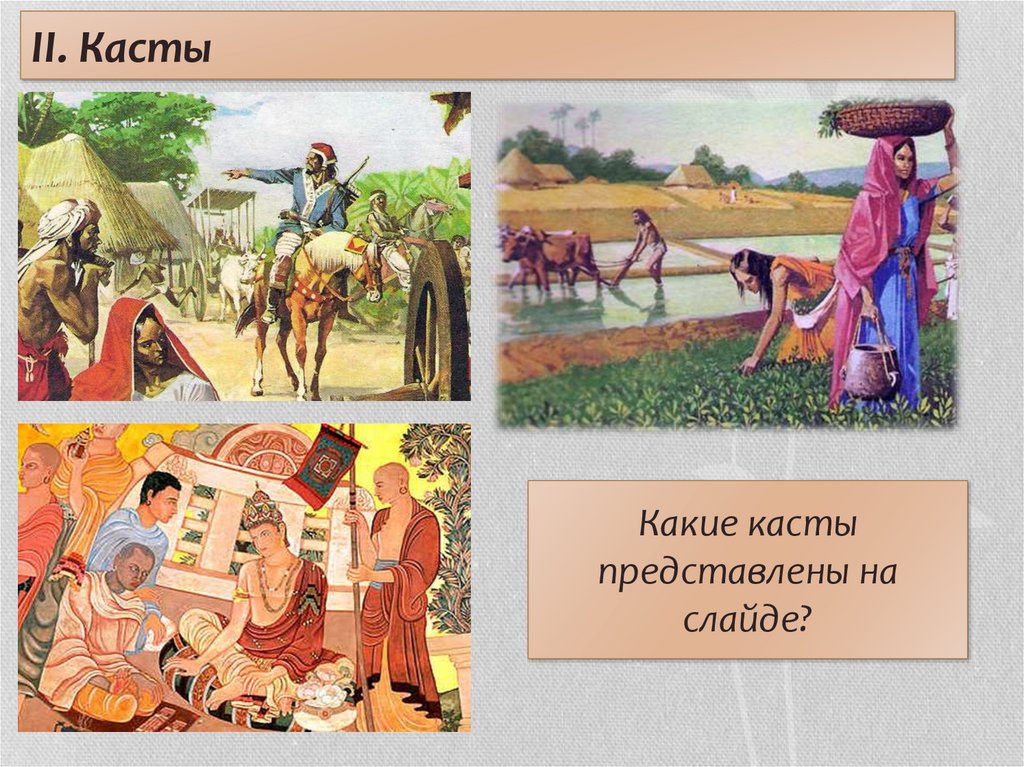 II. Касты

Какие касты представлены на слайде?